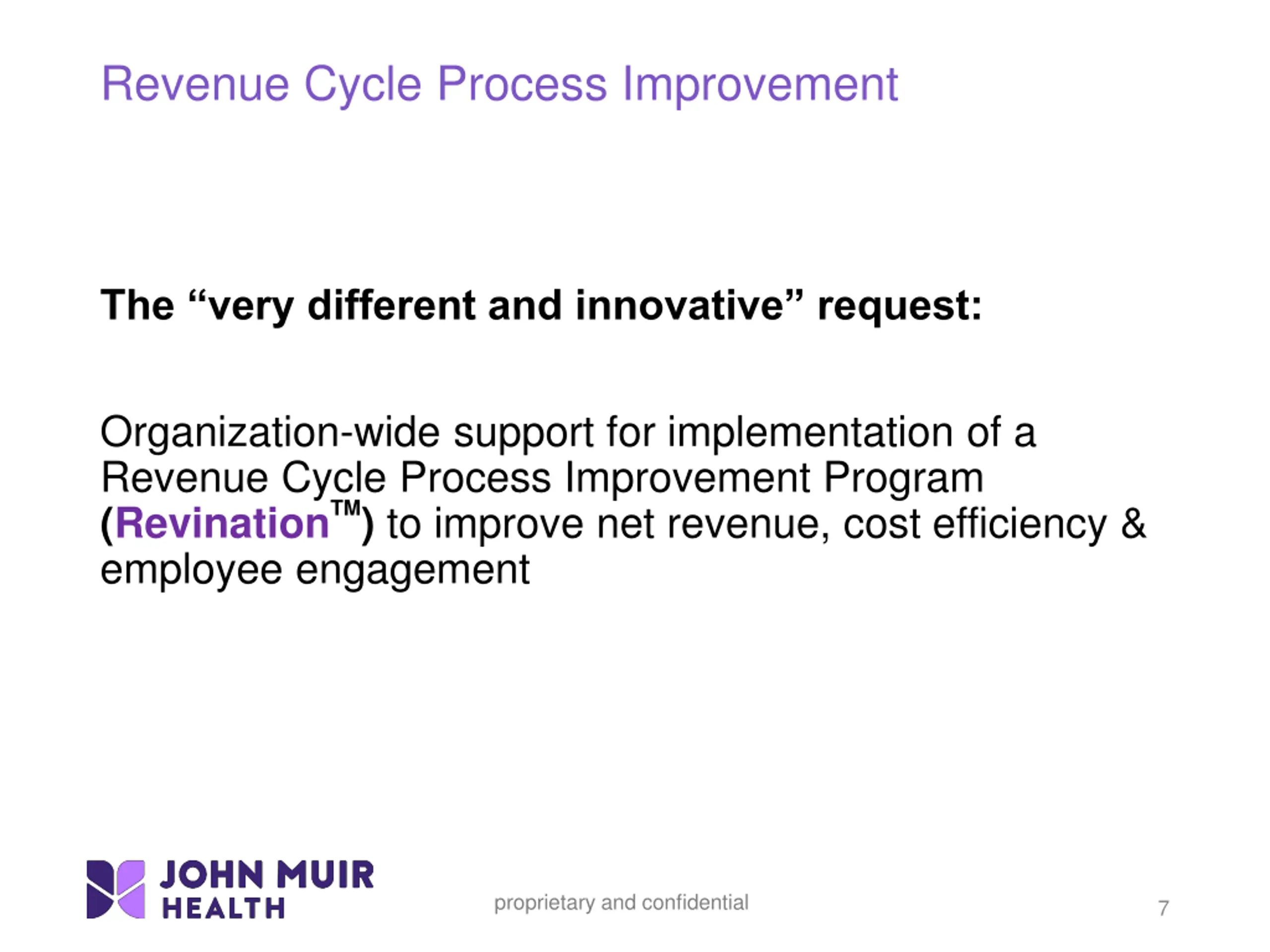 Revenue Cycle Process Improvement

The “very different and innovative” request:

Organization-wide support for implementation of a Revenue Cycle Process Improvement Program (Revination™) to improve net revenue, cost efficiency & employee engagement

JOHN MUIR HEALTH

proprietary and confidential

7